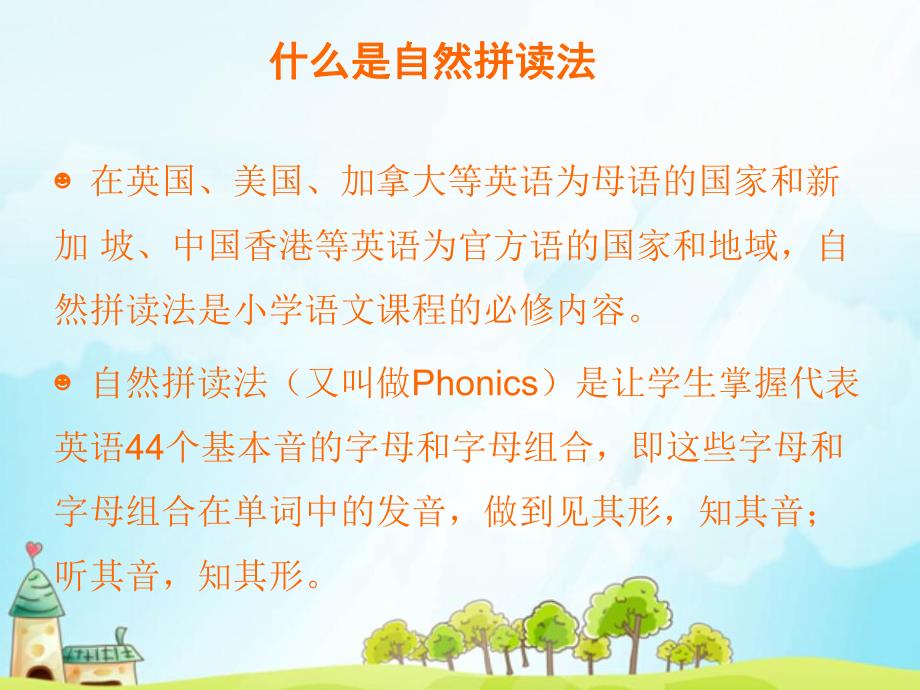 什么是自然拼读法

☻ 在英国、美国、加拿大等英语为母语的国家和新加 坡、中国香港等英语为官方语的国家和地域，自然拼读法是小学语文课程的必修内容。

☻ 自然拼读法（又叫做Phonics）是让学生掌握代表英语44个基本音的字母和字母组合，即这些字母和字母组合在单词中的发音，做到见其形，知其音；听其音，知其形。